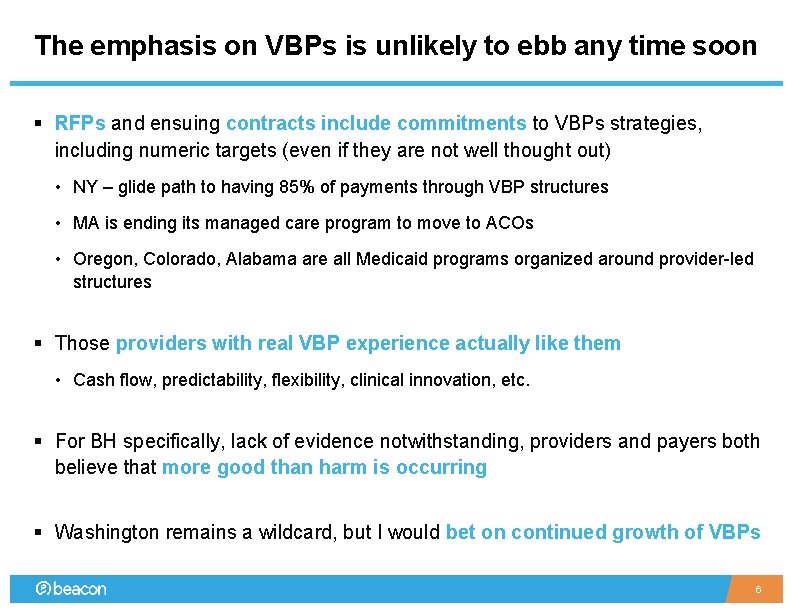 The emphasis on VBPs is unlikely to ebb any time soon

▪ RFPs and ensuing contracts include commitments to VBPs strategies, including numeric targets (even if they are not well thought out)

• NY – glide path to having 85% of payments through VBP structures

• MA is ending its managed care program to move to ACOs

• Oregon, Colorado, Alabama are all Medicaid programs organized around provider-led structures

▪ Those providers with real VBP experience actually like them

• Cash flow, predictability, flexibility, clinical innovation, etc.

▪ For BH specifically, lack of evidence notwithstanding, providers and payers both believe that more good than harm is occurring

▪ Washington remains a wildcard, but I would bet on continued growth of VBPs

beacon

6